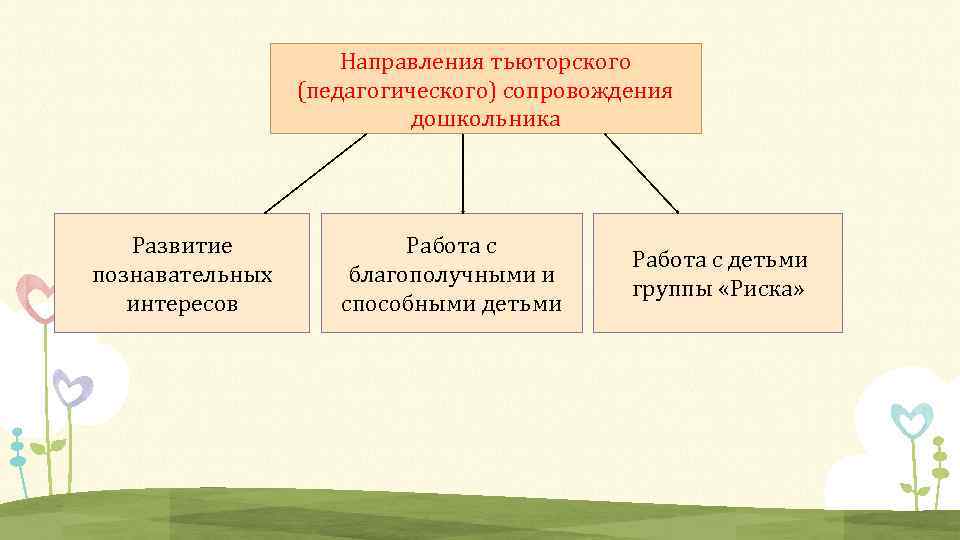 Направления тьюторского (педагогического) сопровождения дошкольника

Развитие познавательных интересов

Работа с благополучными и способными детьми

Работа с детьми группы «Риска»